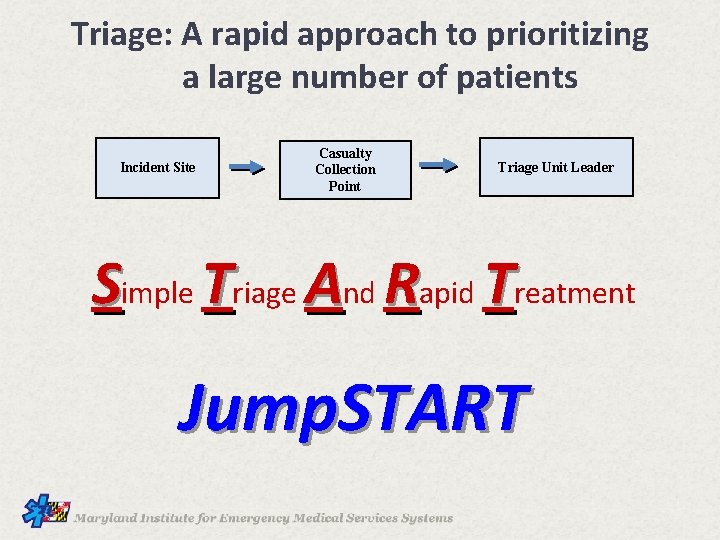 Triage: A rapid approach to prioritizing a large number of patients

Incident Site

Casualty Collection Point

Triage Unit Leader

Simple Triage And Rapid Treatment

JumpSTART

Maryland Institute for Emergency Medical Services Systems